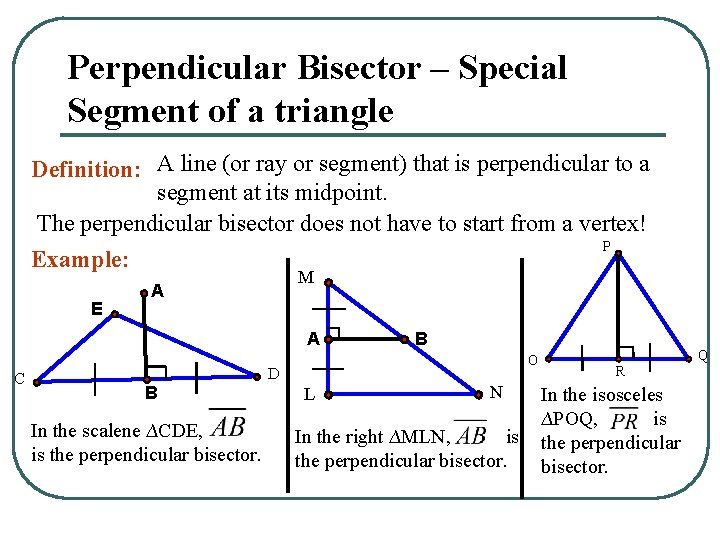 Perpendicular Bisector – Special Segment of a triangle

Definition: A line (or ray or segment) that is perpendicular to a segment at its midpoint.

The perpendicular bisector does not have to start from a vertex!

Example:

A
E
C
B
D

In the scalene $\Delta$CDE, $\overline{AB}$ is the perpendicular bisector.

M
A
B
L
N

In the right $\Delta$MLN, $\overline{AB}$ is the perpendicular bisector.

P
O
R
Q

In the isosceles $\Delta$POQ, $\overline{PR}$ is the perpendicular bisector.